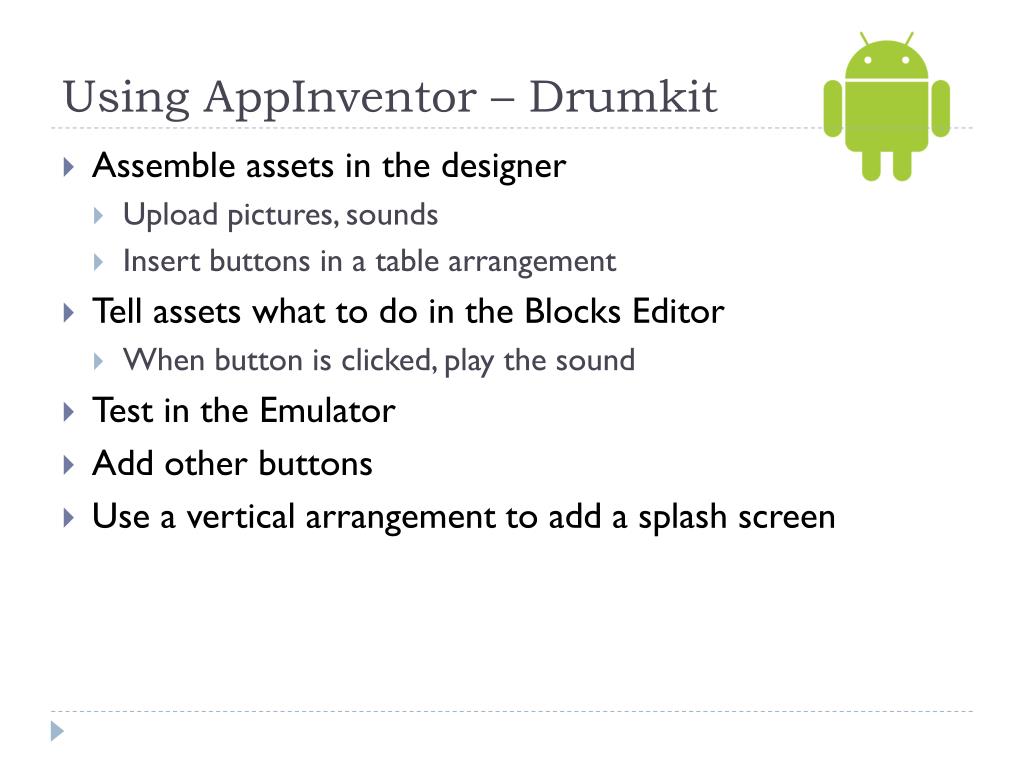 Using AppInventor – Drumkit

Assemble assets in the designer
Upload pictures, sounds
Insert buttons in a table arrangement
Tell assets what to do in the Blocks Editor
When button is clicked, play the sound
Test in the Emulator
Add other buttons
Use a vertical arrangement to add a splash screen